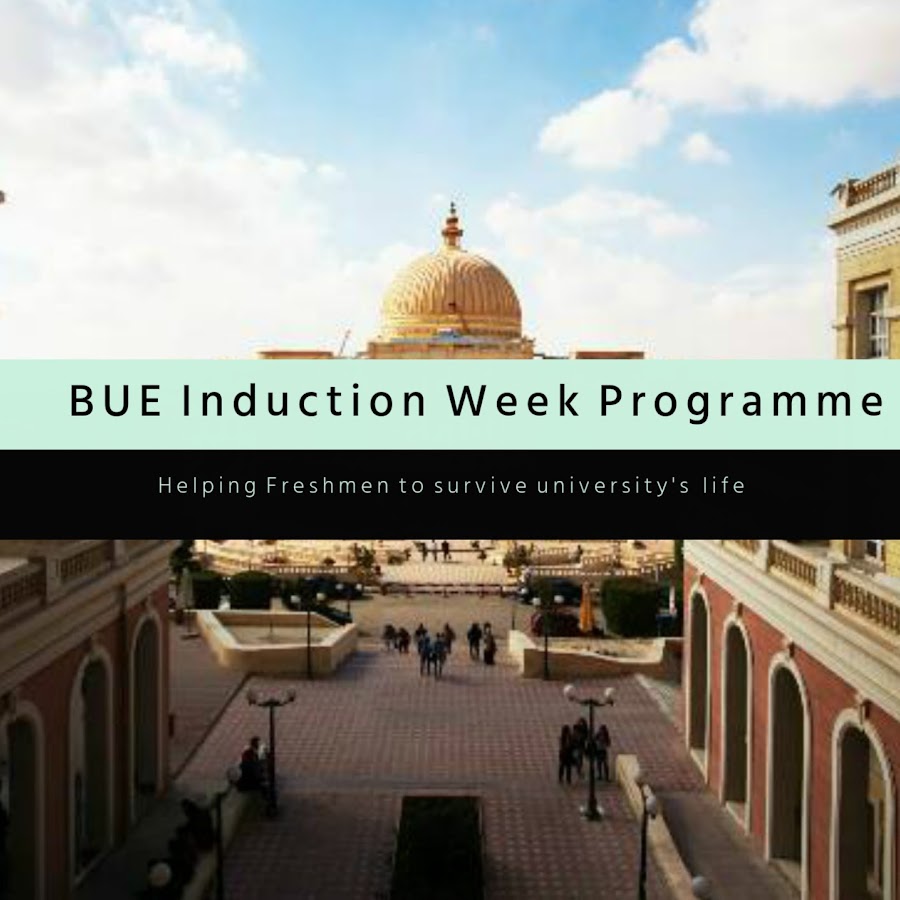 BUE Induction Week Programme

Helping Freshmen to survive university's life